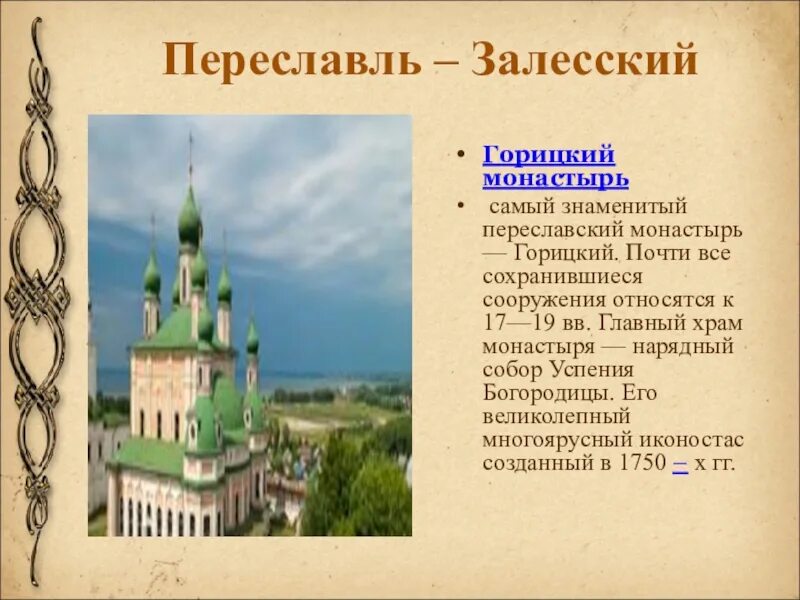 Переславль – Залесский

• Горицкий монастырь
• самый знаменитый переславский монастырь — Горицкий. Почти все сохранившиеся сооружения относятся к 17—19 вв. Главный храм монастыря — нарядный собор Успения Богородицы. Его великолепный многоярусный иконостас созданный в 1750 – х гг.